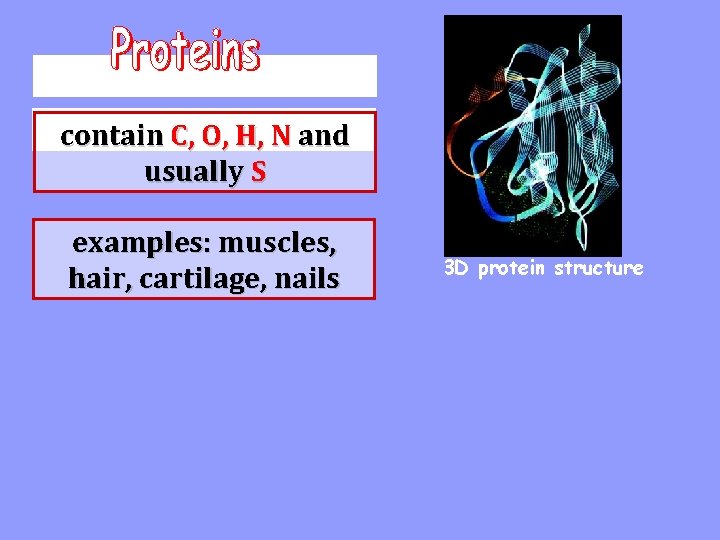 Proteins

contain C, O, H, N and usually S

examples: muscles, hair, cartilage, nails

3D protein structure